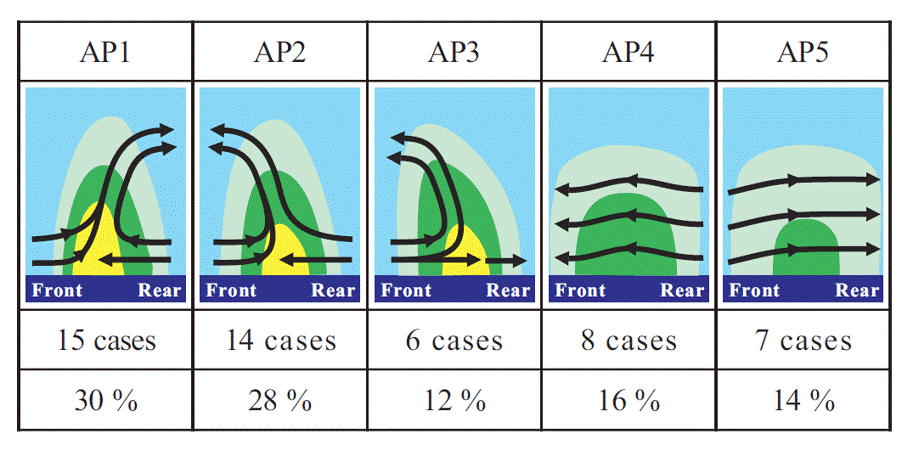 | AP1 | AP2 | AP3 | AP4 | AP5 |
|---|---|---|---|---|
| Front Rear | Front Rear | Front Rear | Front Rear | Front Rear |
| 15 cases | 14 cases | 6 cases | 8 cases | 7 cases |
| 30 % | 28 % | 12 % | 16 % | 14 % |